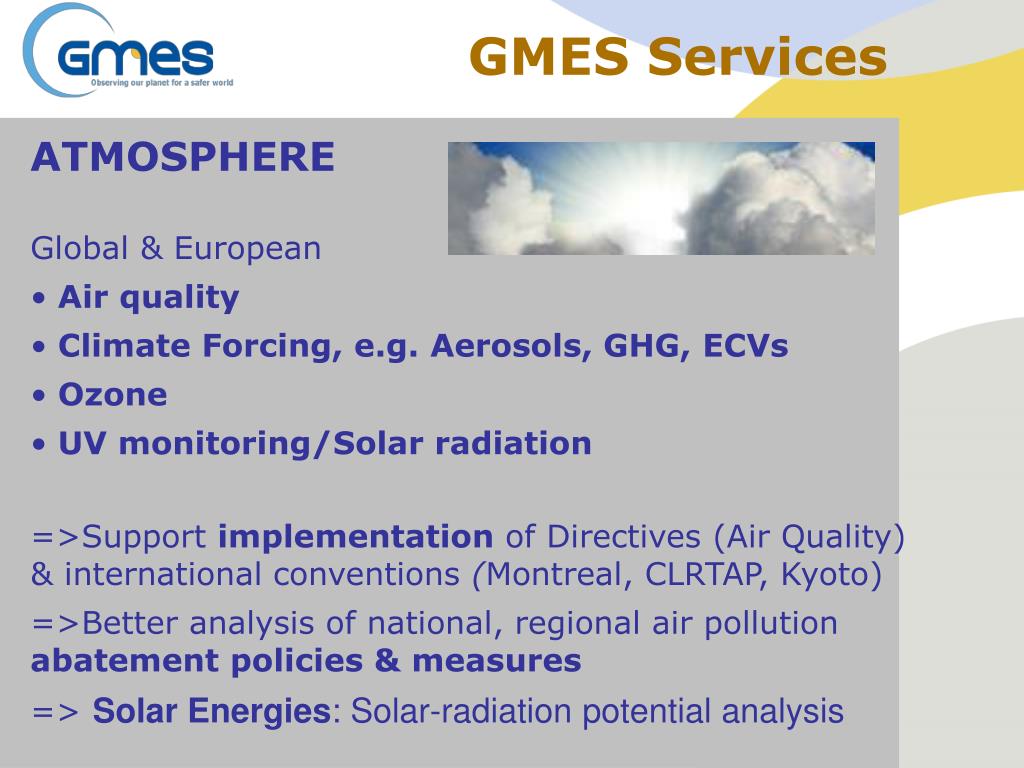 GMES
Observing our planet for a safer world

GMES Services

ATMOSPHERE

Global & European

• Air quality

• Climate Forcing, e.g. Aerosols, GHG, ECVs

• Ozone

• UV monitoring/Solar radiation

=>Support implementation of Directives (Air Quality) & international conventions (Montreal, CLRTAP, Kyoto)

=>Better analysis of national, regional air pollution abatement policies & measures

=> Solar Energies: Solar-radiation potential analysis